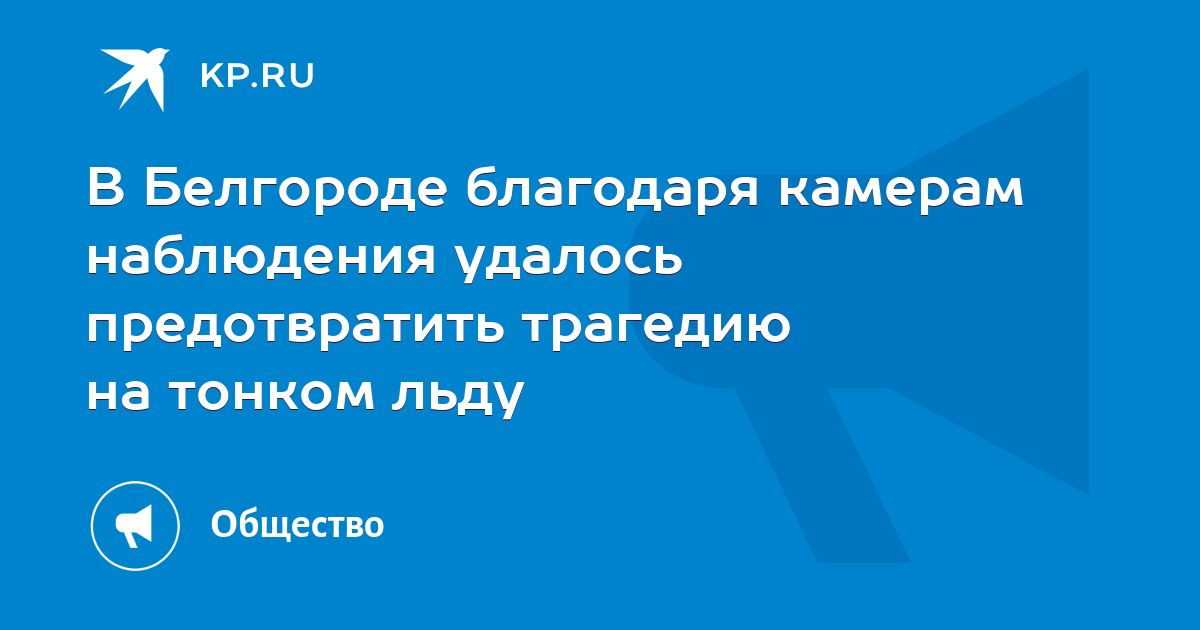 KP.RU

В Белгороде благодаря камерам наблюдения удалось предотвратить трагедию на тонком льду

Общество